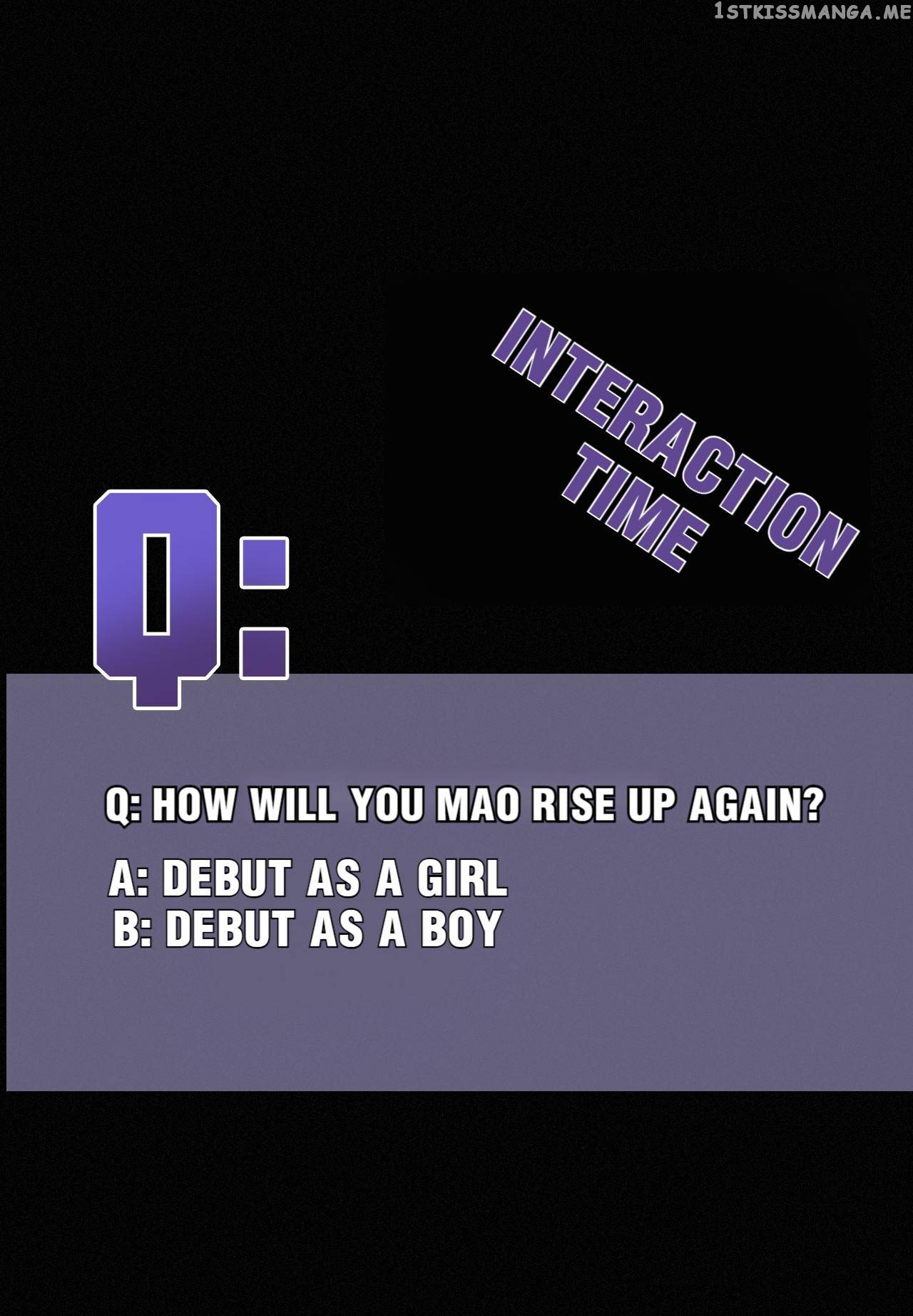 1STKISSMANGA.ME

INTERACTION TIME

Q:

Q: HOW WILL YOU MAO RISE UP AGAIN?

A: DEBUT AS A GIRL
B: DEBUT AS A BOY